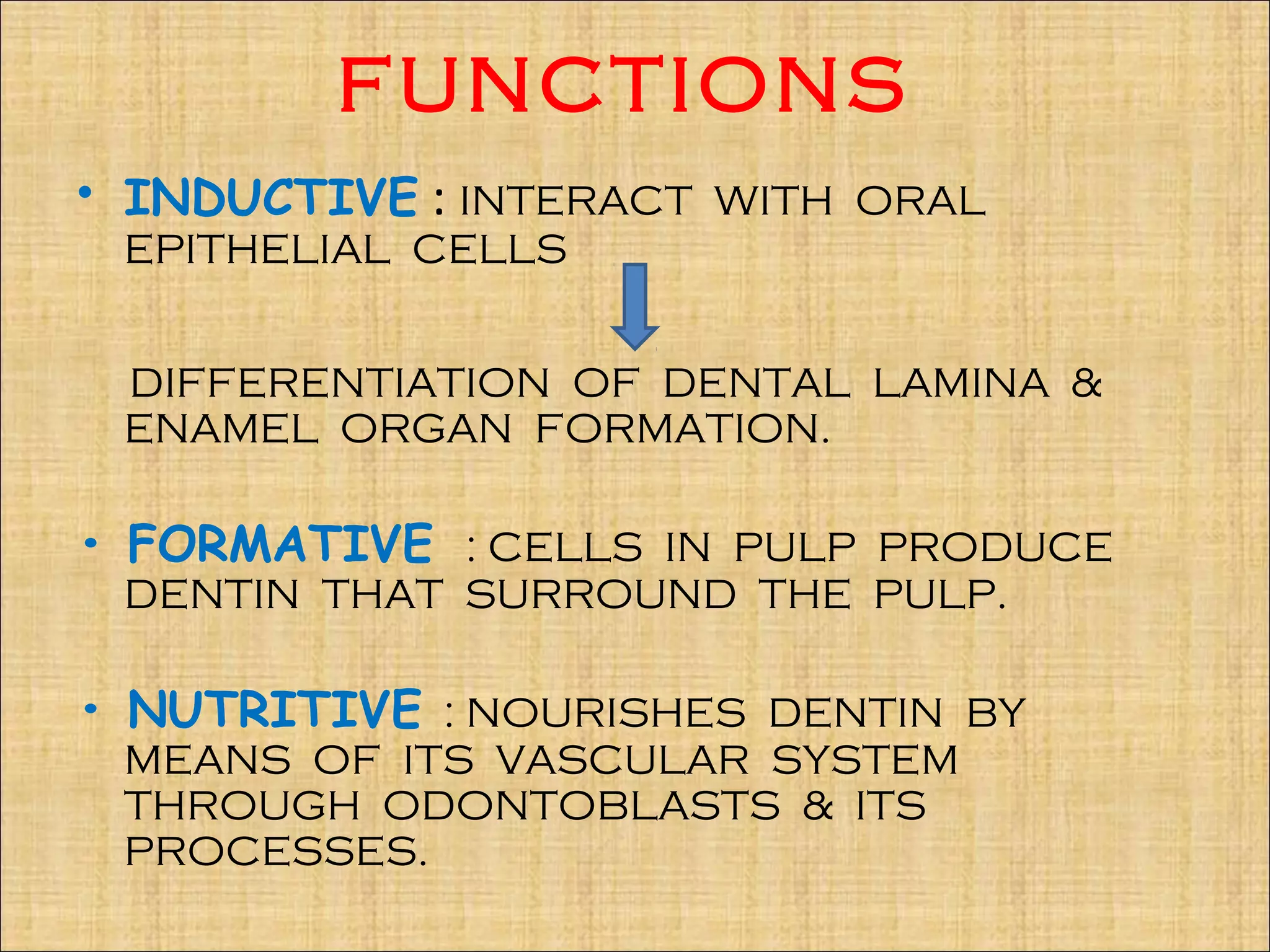 FUNCTIONS

• INDUCTIVE : INTERACT WITH ORAL EPITHELIAL CELLS

DIFFERENTIATION OF DENTAL LAMINA & ENAMEL ORGAN FORMATION.

• FORMATIVE : CELLS IN PULP PRODUCE DENTIN THAT SURROUND THE PULP.

• NUTRITIVE : NOURISHES DENTIN BY MEANS OF ITS VASCULAR SYSTEM THROUGH ODONTOBLASTS & ITS PROCESSES.